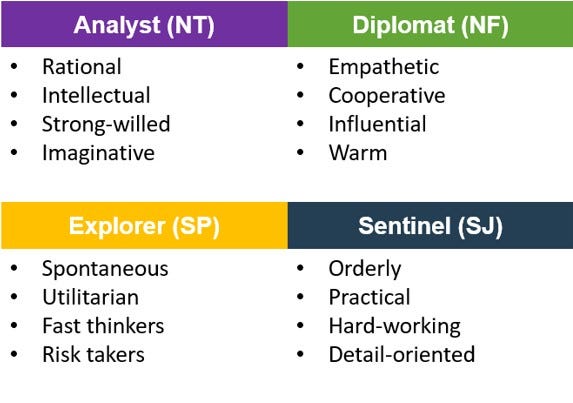 Analyst (NT)
• Rational
• Intellectual
• Strong-willed
• Imaginative

Diplomat (NF)
• Empathetic
• Cooperative
• Influential
• Warm

Explorer (SP)
• Spontaneous
• Utilitarian
• Fast thinkers
• Risk takers

Sentinel (SJ)
• Orderly
• Practical
• Hard-working
• Detail-oriented